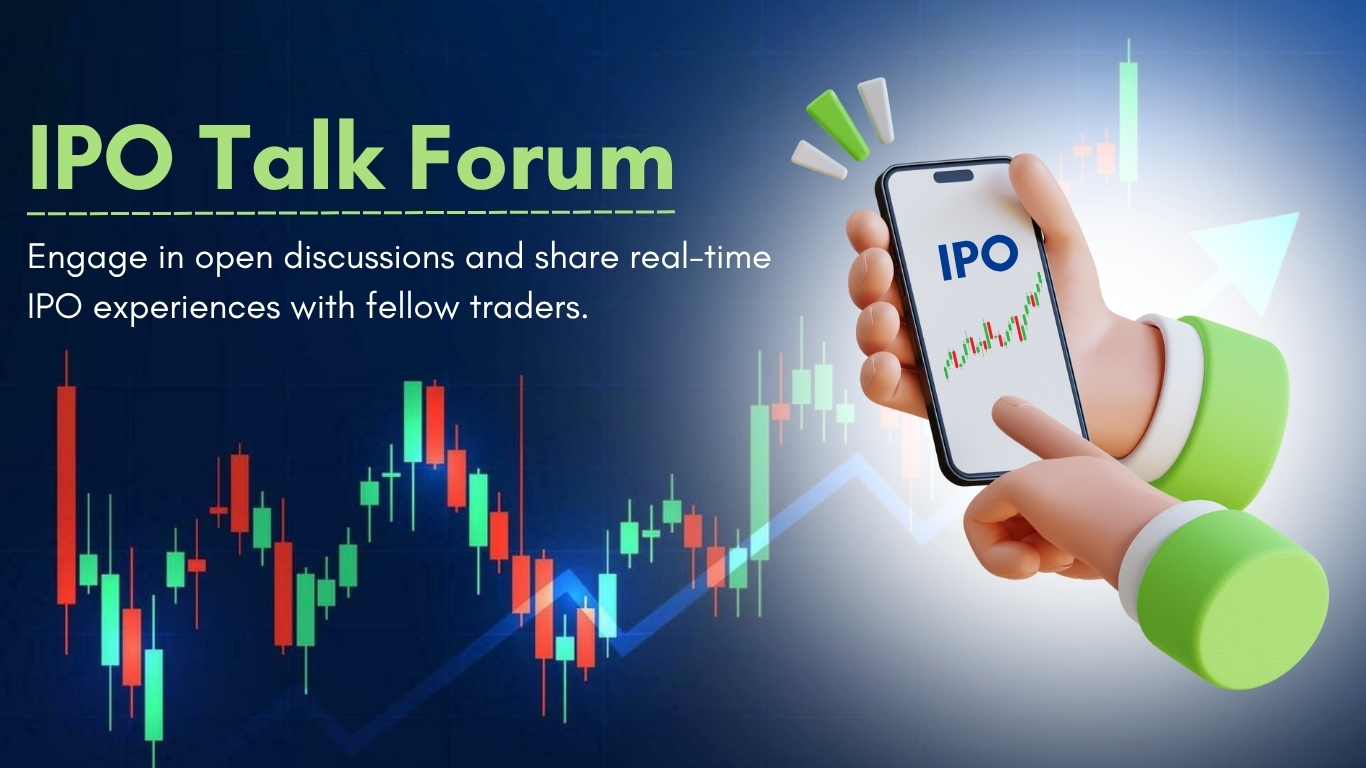 IPO Talk Forum

Engage in open discussions and share real-time IPO experiences with fellow traders.

IPO